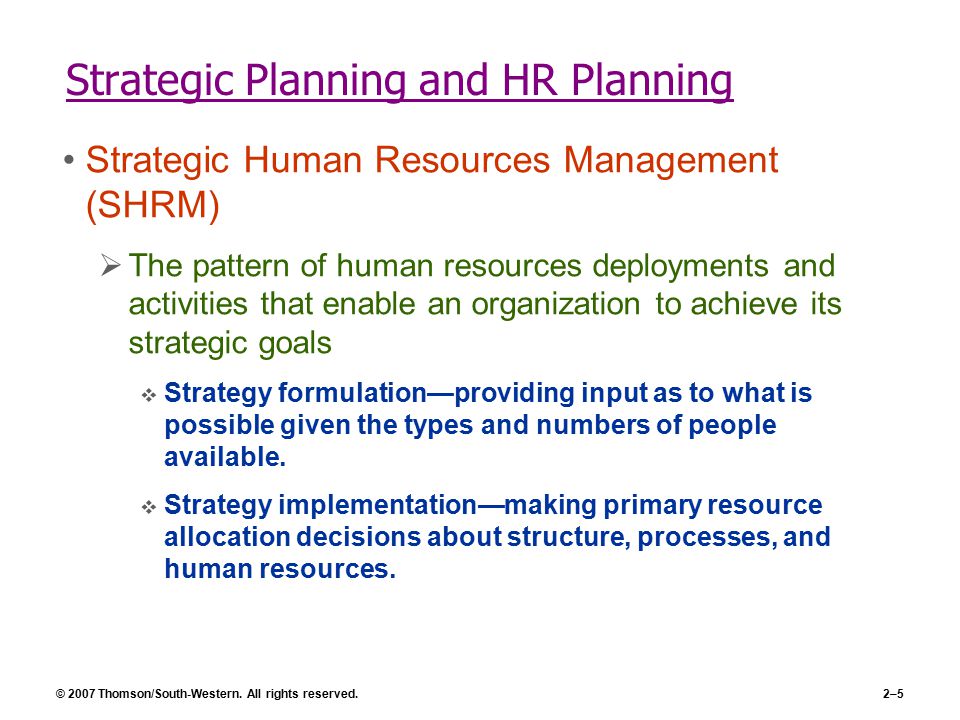 Strategic Planning and HR Planning

• Strategic Human Resources Management (SHRM)

➢ The pattern of human resources deployments and activities that enable an organization to achieve its strategic goals

❖ Strategy formulation—providing input as to what is possible given the types and numbers of people available.

❖ Strategy implementation—making primary resource allocation decisions about structure, processes, and human resources.

© 2007 Thomson/South-Western. All rights reserved.

2–5